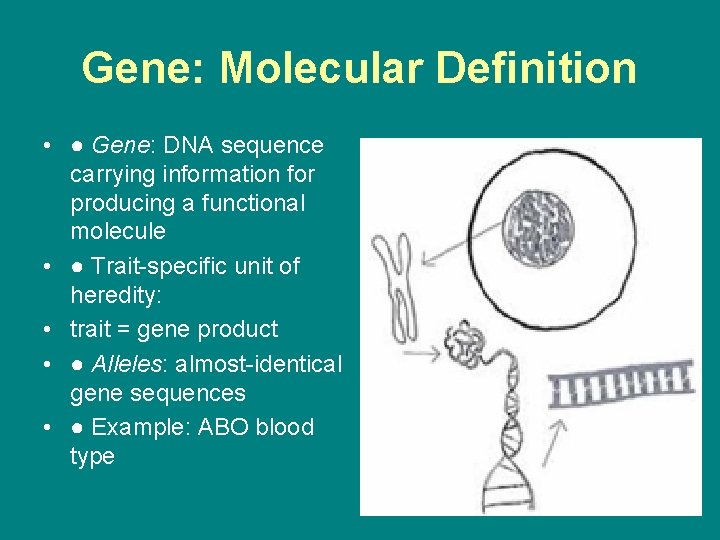 Gene: Molecular Definition

• ● Gene: DNA sequence carrying information for producing a functional molecule
• ● Trait-specific unit of heredity:
• trait = gene product
• ● Alleles: almost-identical gene sequences
• ● Example: ABO blood type